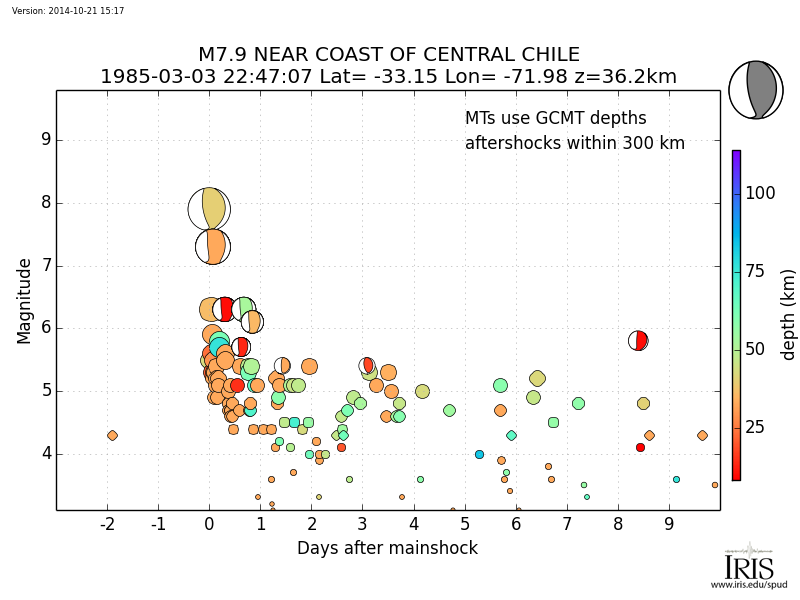 Version: 2014-10-21 15:17

M7.9 NEAR COAST OF CENTRAL CHILE
1985-03-03 22:47:07 Lat= -33.15 Lon= -71.98 z=36.2km

MTs use GCMT depths
aftershocks within 300 km

Magnitude

9
8
7
6
5
4

-2 -1 0 1 2 3 4 5 6 7 8 9

Days after mainshock

100
75
50
25

depth (km)

IRIS
www.iris.edu/spud